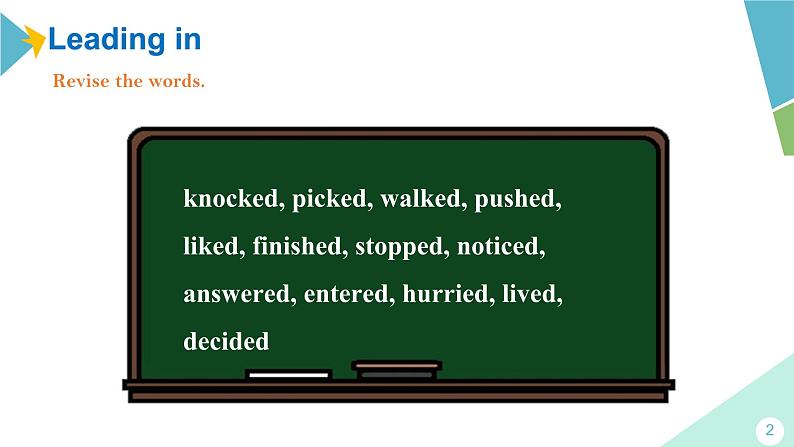 Leading in

Revise the words.

knocked, picked, walked, pushed, liked, finished, stopped, noticed, answered, entered, hurried, lived, decided

2